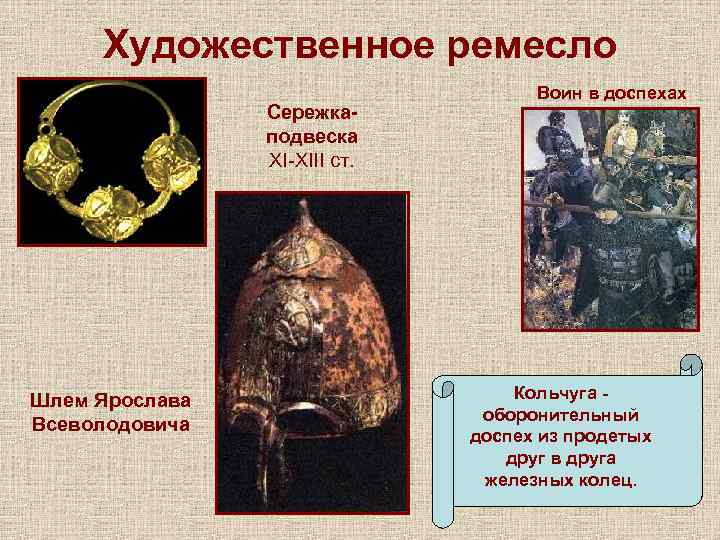 Художественное ремесло

Сережка-подвеска
XI-XIII ст.

Воин в доспехах

Шлем Ярослава Всеволодовича

Кольчуга - оборонительный доспех из продетых друг в друга железных колец.